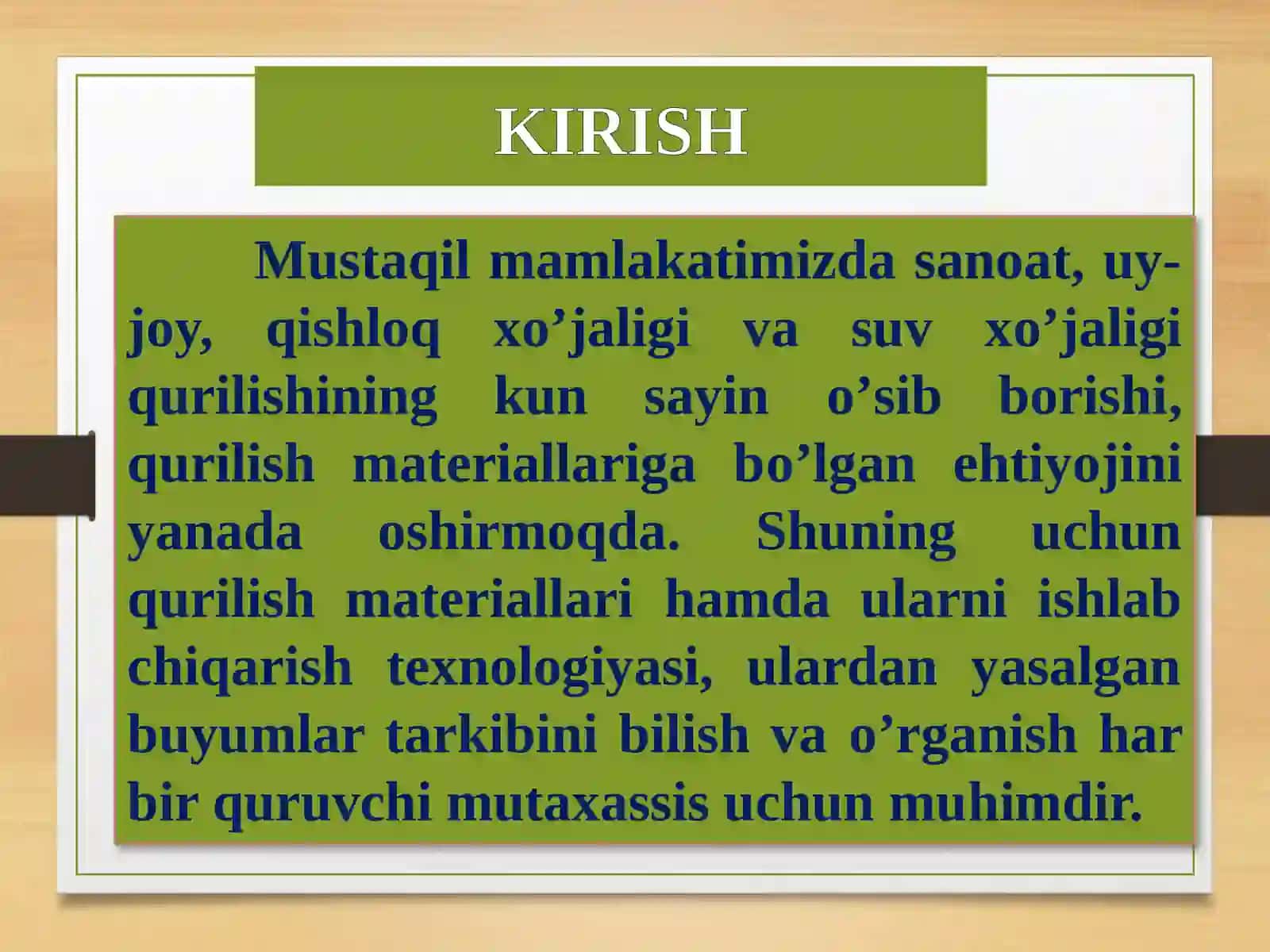 KIRISH

Mustaqil mamlakatimizda sanoat, uy-joy, qishloq xo’jaligi va suv xo’jaligi qurilishining kun sayin o’sib borishi, qurilish materiallariga bo’lgan ehtiyojini yanada oshirmoqda. Shuning uchun qurilish materiallari hamda ularni ishlab chiqarish texnologiyasi, ulardan yasalgan buyumlar tarkibini bilish va o’rganish har bir quruvchi mutaxassis uchun muhimdir.